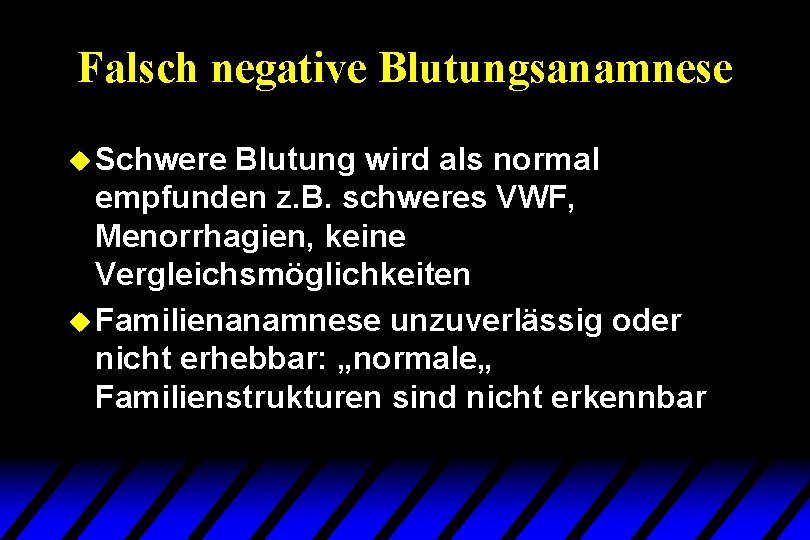 Falsch negative Blutungsanamnese

Schwere Blutung wird als normal empfunden z.B. schweres VWF, Menorrhagien, keine Vergleichsmöglichkeiten

Familienanamnese unzuverlässig oder nicht erhebbar: „normale„ Familienstrukturen sind nicht erkennbar